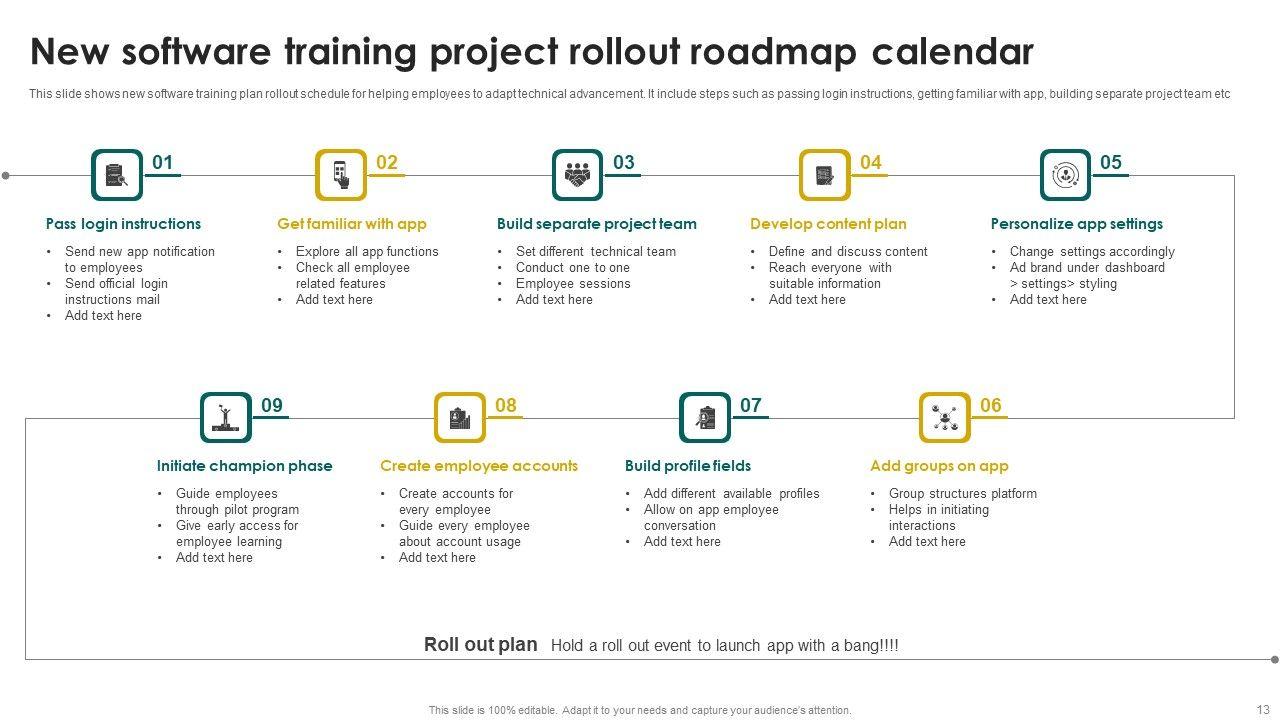 New software training project rollout roadmap calendar

This slide shows new software training plan rollout schedule for helping employees to adapt technical advancement. It include steps such as passing login instructions, getting familiar with app, building separate project team etc

01
Pass login instructions
• Send new app notification to employees
• Send official login instructions mail
• Add text here

02
Get familiar with app
• Explore all app functions
• Check all employee related features
• Add text here

03
Build separate project team
• Set different technical team
• Conduct one to one
• Employee sessions
• Add text here

04
Develop content plan
• Define and discuss content
• Reach everyone with suitable information
• Add text here

05
Personalize app settings
• Change settings accordingly
• Ad brand under dashboard > settings> styling
• Add text here

09
Initiate champion phase
• Guide employees through pilot program
• Give early access for employee learning
• Add text here

08
Create employee accounts
• Create accounts for every employee
• Guide every employee about account usage
• Add text here

07
Build profile fields
• Add different available profiles
• Allow on app employee conversation
• Add text here

06
Add groups on app
• Group structures platform
• Helps in initiating interactions
• Add text here

Roll out plan Hold a roll out event to launch app with a bang!!!!

This slide is 100% editable. Adapt it to your needs and capture your audience's attention.

13